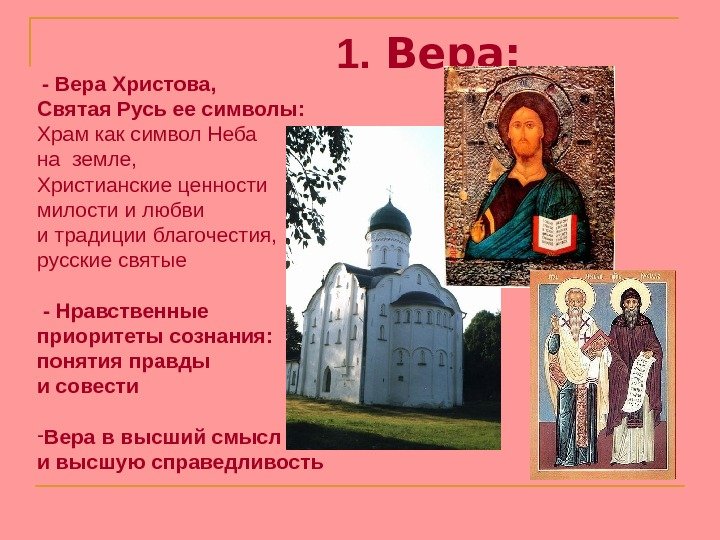 1. Вера:

- Вера Христова, Святая Русь ее символы: Храм как символ Неба на земле, Христианские ценности милости и любви и традиции благочестия, русские святые

- Нравственные приоритеты сознания: понятия правды и совести

-Вера в высший смысл и высшую справедливость